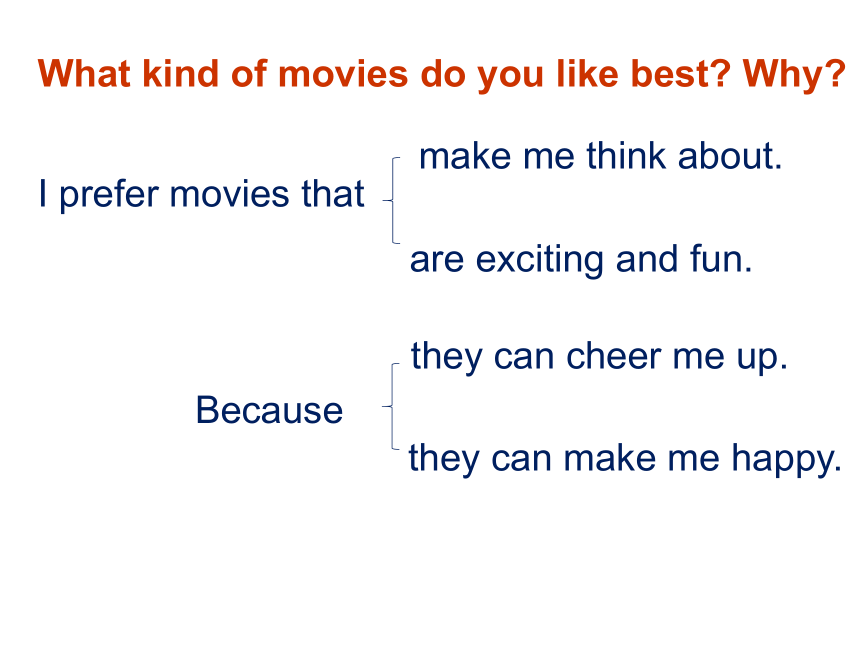 What kind of movies do you like best? Why?

I prefer movies that

make me think about.

are exciting and fun.

Because

they can cheer me up.

they can make me happy.